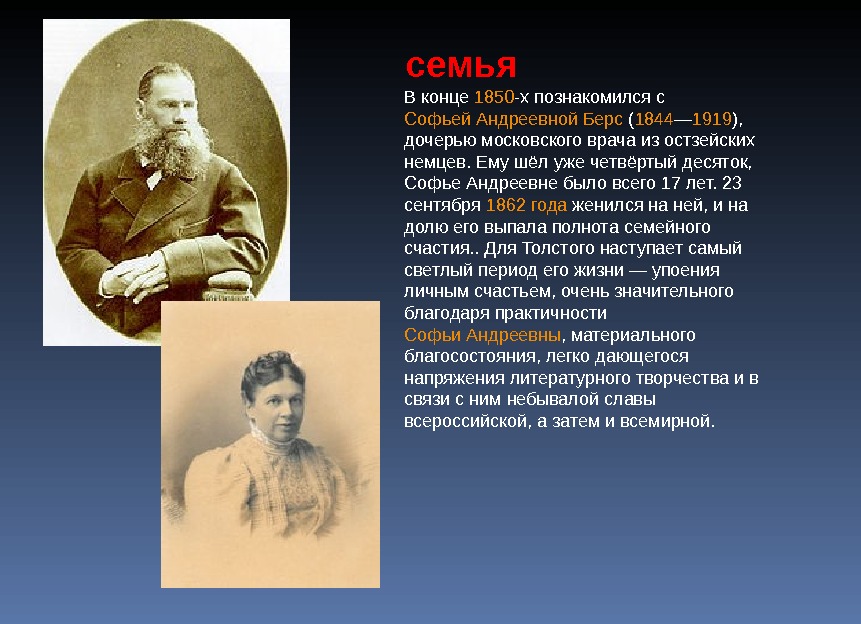 семья

В конце 1850-х познакомился с Софьей Андреевной Берс (1844—1919), дочерью московского врача из остзейских немцев. Ему шёл уже четвёртый десяток, Софье Андреевне было всего 17 лет. 23 сентября 1862 года женился на ней, и на долю его выпала полнота семейного счастия.. Для Толстого наступает самый светлый период его жизни — упоения личным счастьем, очень значительного благодаря практичности Софьи Андреевны, материального благосостояния, легко дающегося напряжения литературного творчества и в связи с ним небывалой славы всероссийской, а затем и всемирной.